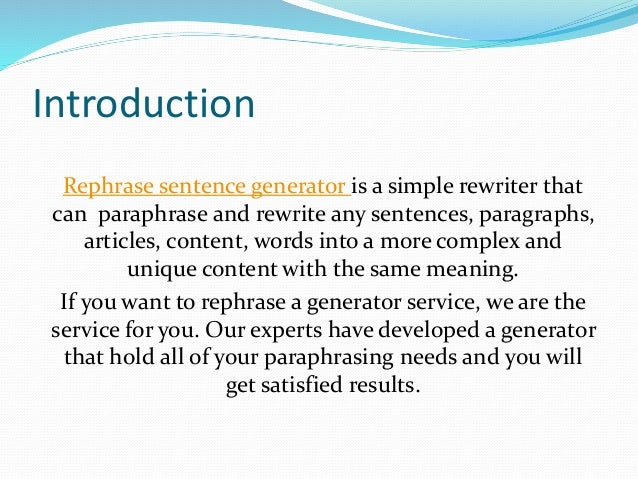 Introduction

Rephrase sentence generator is a simple rewriter that can paraphrase and rewrite any sentences, paragraphs, articles, content, words into a more complex and unique content with the same meaning.

If you want to rephrase a generator service, we are the service for you. Our experts have developed a generator that hold all of your paraphrasing needs and you will get satisfied results.